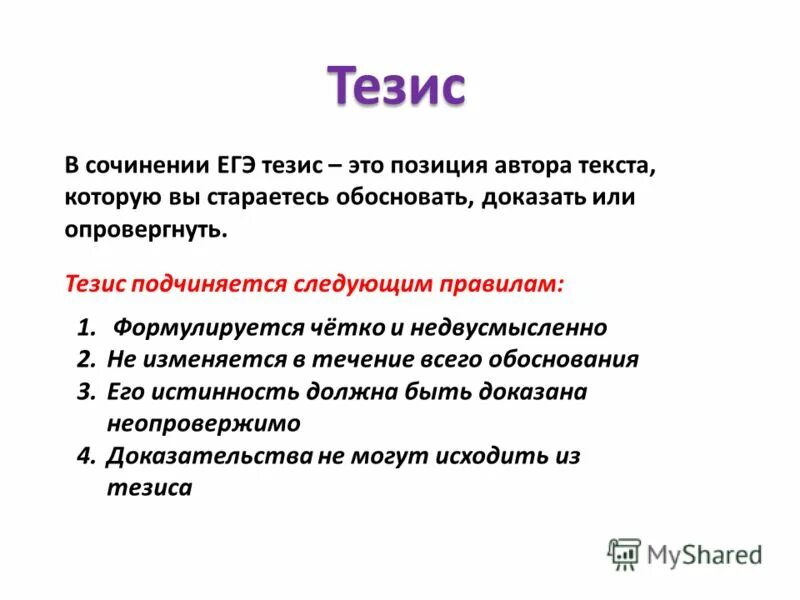 Тезис

В сочинении ЕГЭ тезис – это позиция автора текста, которую вы стараетесь обосновать, доказать или опровергнуть.

Тезис подчиняется следующим правилам:

1. Формулируется чётко и недвусмысленно
2. Не изменяется в течение всего обоснования
3. Его истинность должна быть доказана неопровержимо
4. Доказательства не могут исходить из тезиса

MyShared